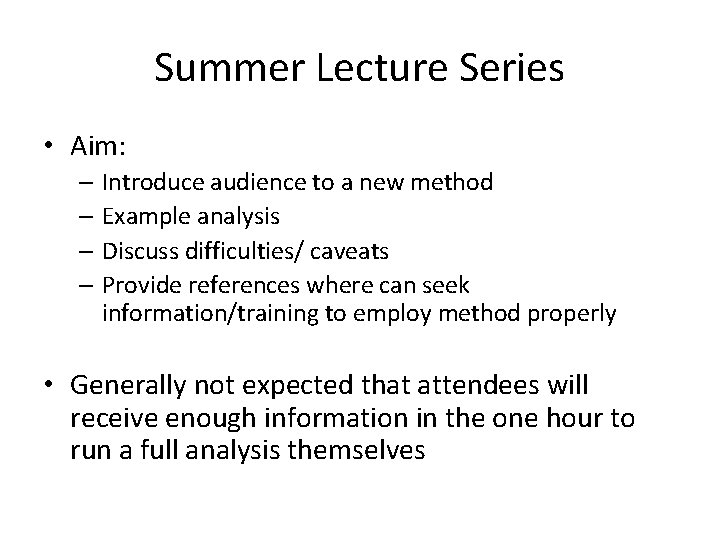 Summer Lecture Series

• Aim:
– Introduce audience to a new method
– Example analysis
– Discuss difficulties/ caveats
– Provide references where can seek information/training to employ method properly

• Generally not expected that attendees will receive enough information in the one hour to run a full analysis themselves